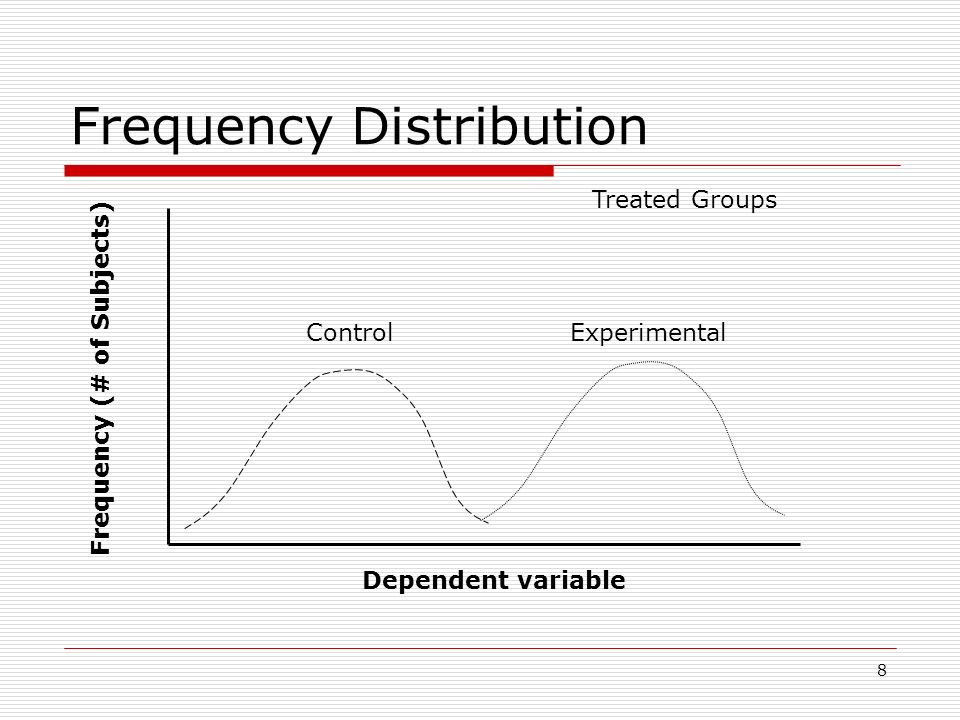 Frequency Distribution

Treated Groups

Frequency (# of Subjects)

Control

Experimental

Dependent variable

8